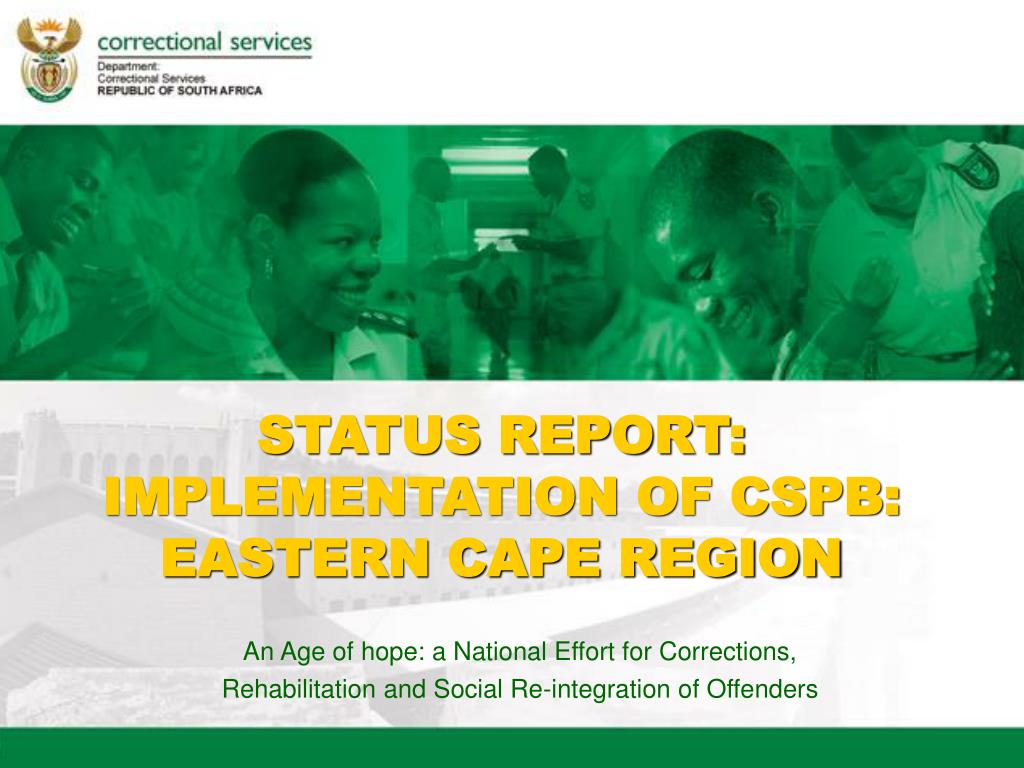 correctional services
Department:
Correctional Services
REPUBLIC OF SOUTH AFRICA

STATUS REPORT: IMPLEMENTATION OF CSPB: EASTERN CAPE REGION

An Age of hope: a National Effort for Corrections, Rehabilitation and Social Re-integration of Offenders